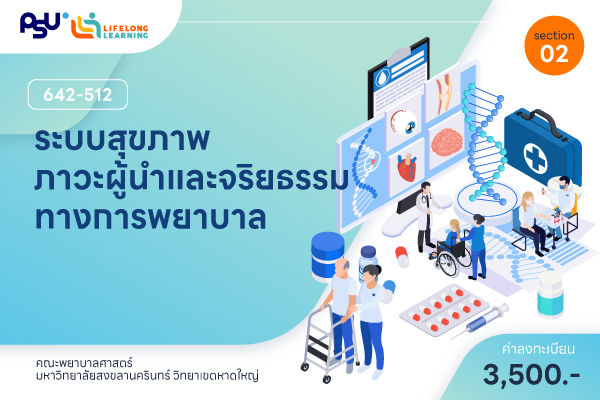 PSU LIFELONG LEARNING

section 02

642-512

ระบบสุขภาพ
ภาวะผู้นำและจริยธรรม
ทางการพยาบาล

คณะพยาบาลศาสตร์
มหาวิทยาลัยสงขลานครินทร์ วิทยาเขตหาดใหญ่

ค่าลงทะเบียน
3,500.-